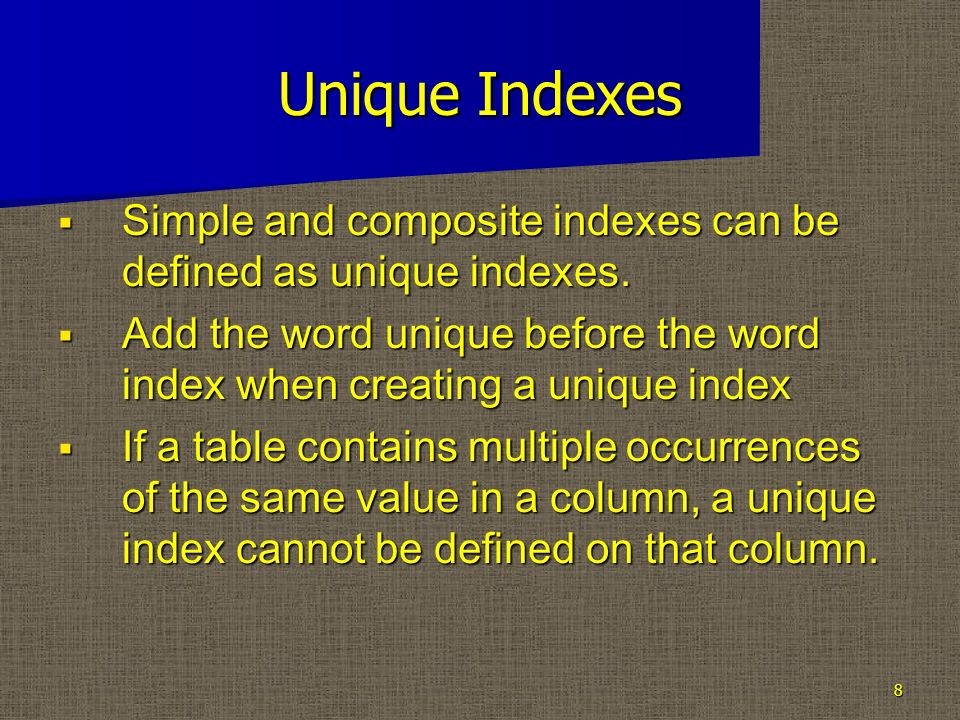 Unique Indexes

▪ Simple and composite indexes can be defined as unique indexes.

▪ Add the word unique before the word index when creating a unique index

▪ If a table contains multiple occurrences of the same value in a column, a unique index cannot be defined on that column.

8